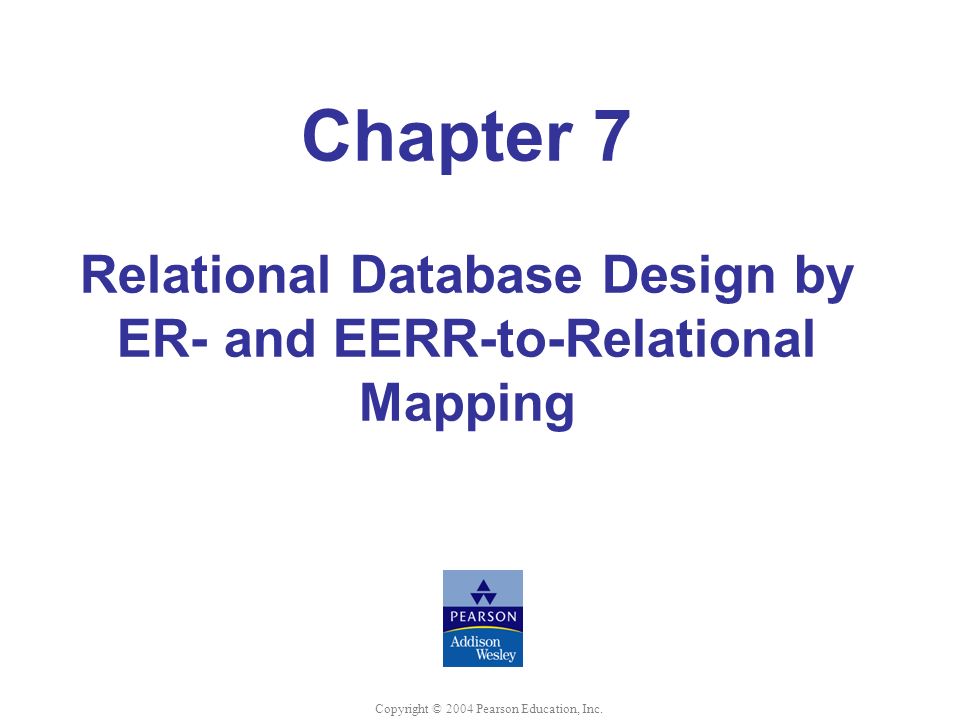 Chapter 7

Relational Database Design by ER- and EERR-to-Relational Mapping

PEARSON
Addison Wesley

Copyright © 2004 Pearson Education, Inc.